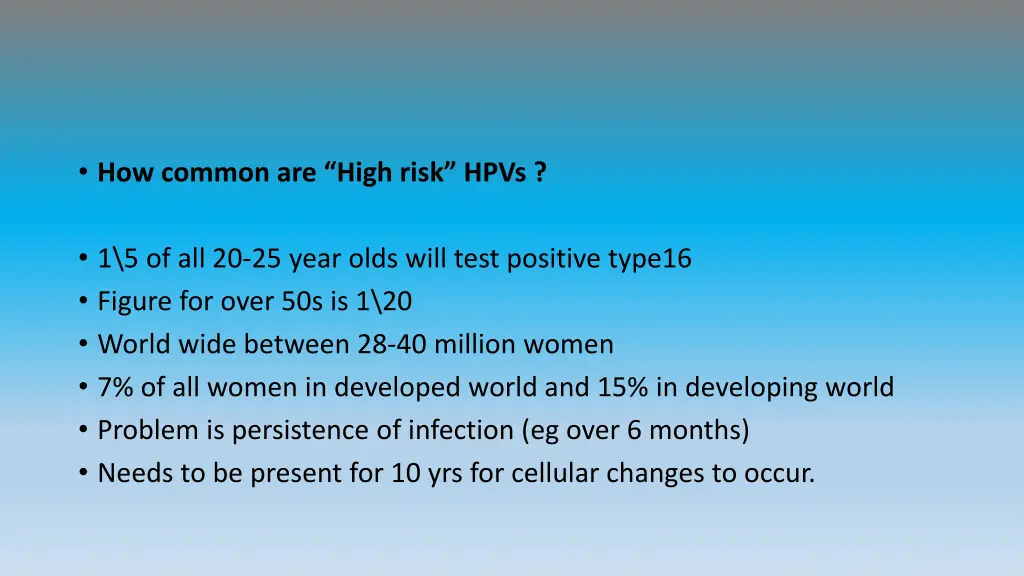 • How common are “High risk” HPVs ?

• 1\5 of all 20-25 year olds will test positive type16
• Figure for over 50s is 1\20
• World wide between 28-40 million women
• 7% of all women in developed world and 15% in developing world
• Problem is persistence of infection (eg over 6 months)
• Needs to be present for 10 yrs for cellular changes to occur.